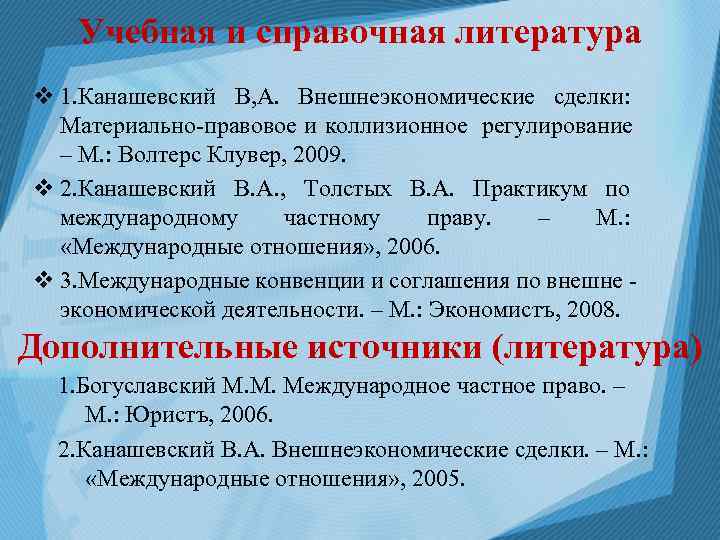 Учебная и справочная литература

❖ 1.Канашевский В,А. Внешнеэкономические сделки: Материально-правовое и коллизионное регулирование – М.: Волтерс Клувер, 2009.

❖ 2.Канашевский В.А., Толстых В.А. Практикум по международному частному праву. – М.: «Международные отношения», 2006.

❖ 3.Международные конвенции и соглашения по внешне - экономической деятельности. – М.: Экономистъ, 2008.

Дополнительные источники (литература)

1.Богуславский М.М. Международное частное право. – М.: Юристъ, 2006.

2.Канашевский В.А. Внешнеэкономические сделки. – М.: «Международные отношения», 2005.